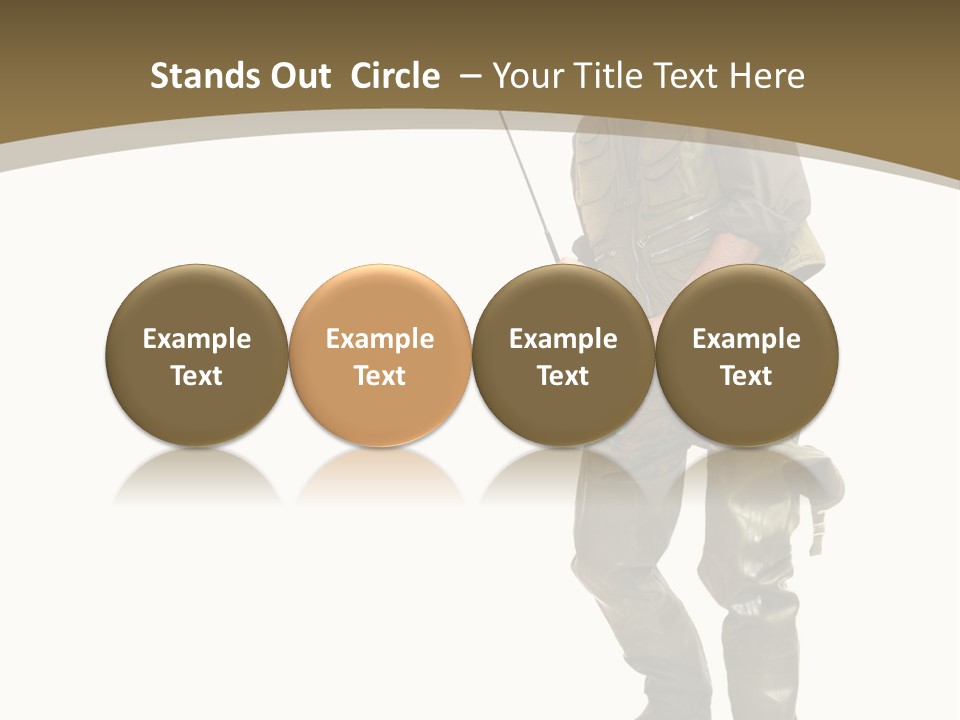 Stands Out Circle – Your Title Text Here

Example Text

Example Text

Example Text

Example Text